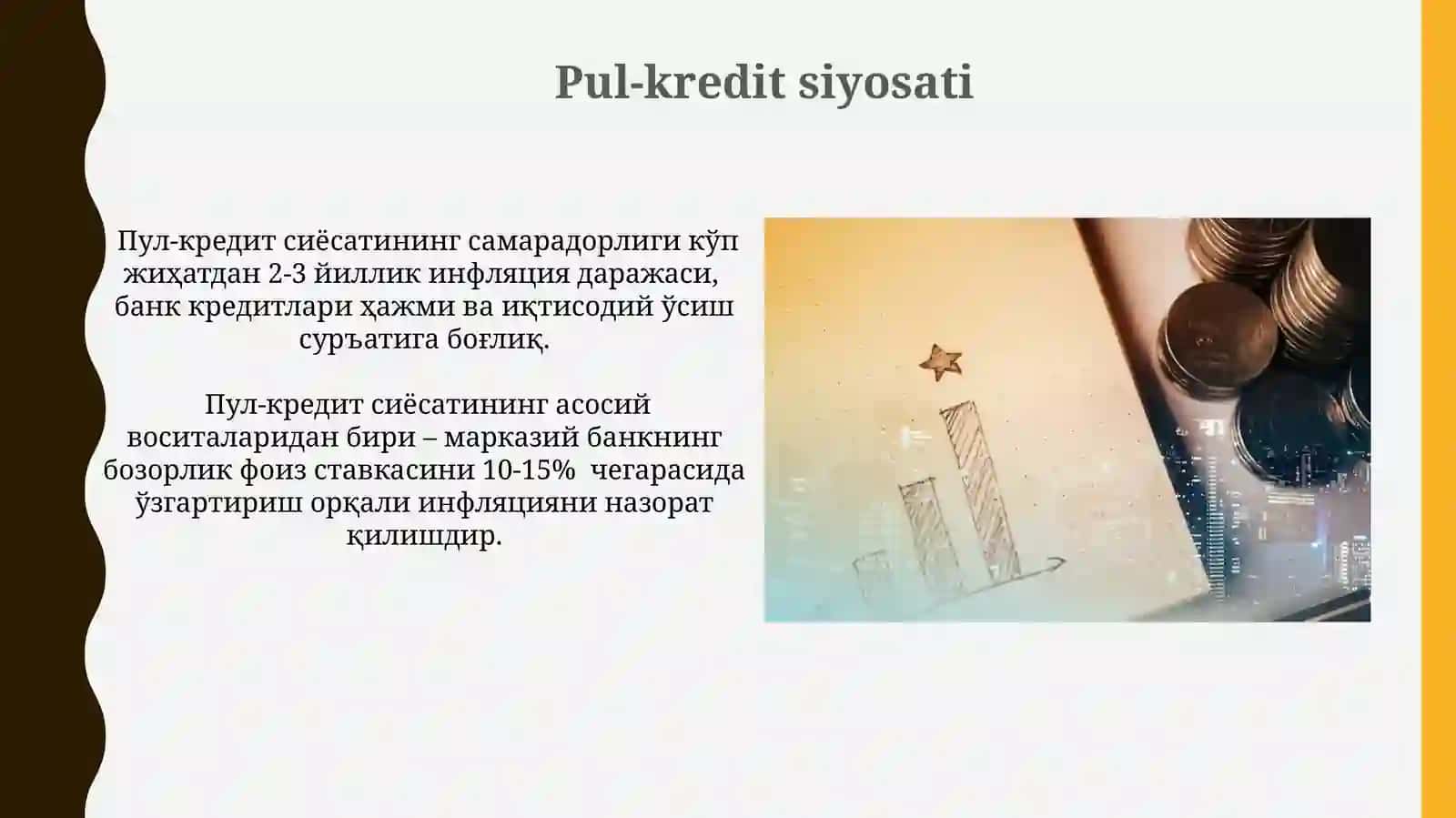 Pul-kredit siyosati

Пул-кредит сиёсатининг самарадорлиги кўп жиҳатдан 2-3 йиллик инфляция даражаси, банк кредитлари ҳажми ва иқтисодий ўсиш суръатига боғлиқ.

Пул-кредит сиёсатининг асосий воситаларидан бири – марказий банкнинг бозорлик фоиз ставкасини 10-15% чегарасида ўзгартириш орқали инфляцияни назорат қилишдир.